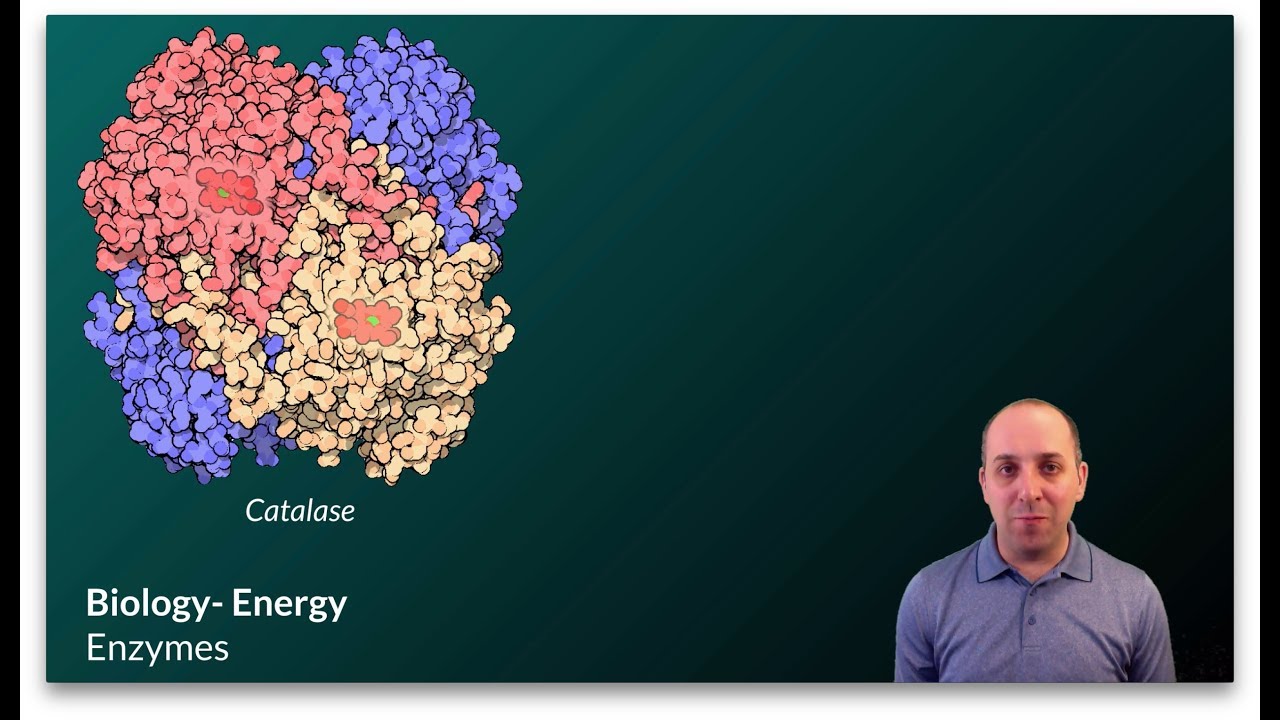 Catalase

Biology- Energy
Enzymes